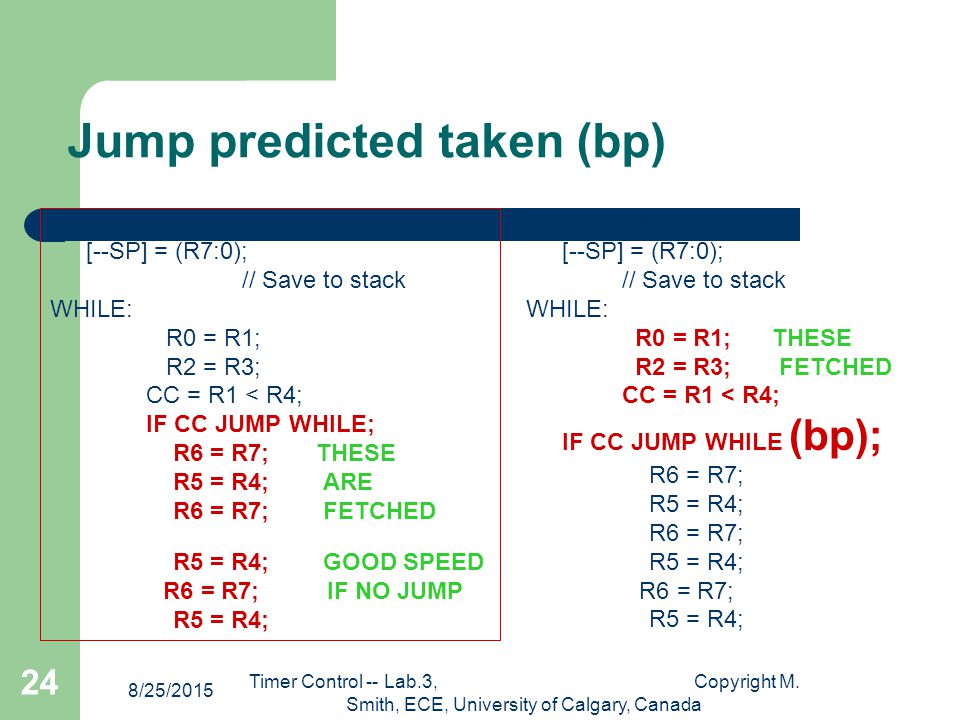 Jump predicted taken (bp)

[--SP] = (R7:0);
// Save to stack
WHILE:
R0 = R1;
R2 = R3;
CC = R1 < R4;
IF CC JUMP WHILE;
R6 = R7; THESE
R5 = R4; ARE
R6 = R7; FETCHED

R5 = R4; GOOD SPEED
R6 = R7; IF NO JUMP
R5 = R4;

[--SP] = (R7:0);
// Save to stack
WHILE:
R0 = R1; THESE
R2 = R3; FETCHED
CC = R1 < R4;
IF CC JUMP WHILE (bp);
R6 = R7;
R5 = R4;
R6 = R7;
R5 = R4;
R6 = R7;
R5 = R4;

24 8/25/2015 Timer Control -- Lab.3, Copyright M. Smith, ECE, University of Calgary, Canada